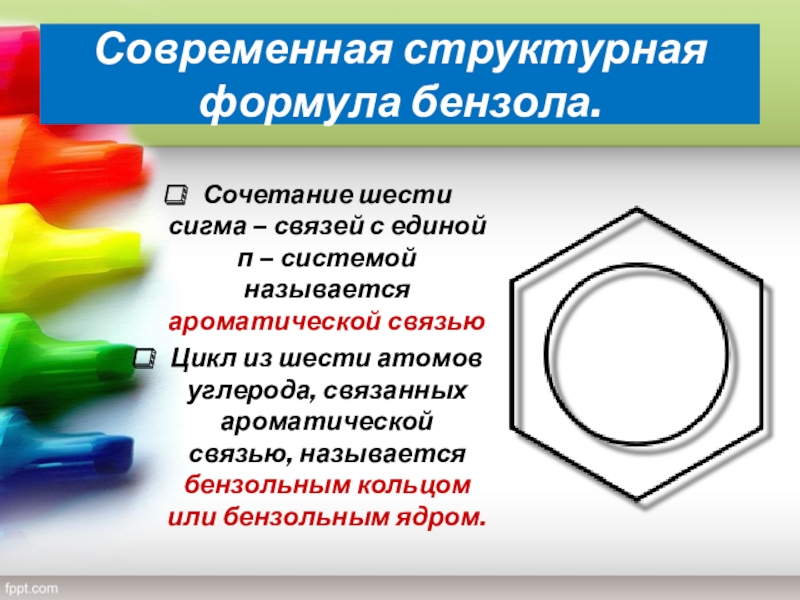 Современная структурная формула бензола.

Сочетание шести сигма – связей с единой п – системой называется ароматической связью

Цикл из шести атомов углерода, связанных ароматической связью, называется бензольным кольцом или бензольным ядром.

fppt.com